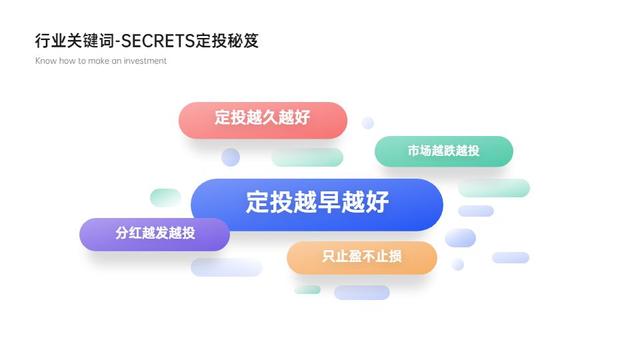 行业关键词-SECRETS定投秘笈

Know how to make an investment

定投越久越好

市场越跌越投

定投越早越好

分红越发越投

只止盈不止损